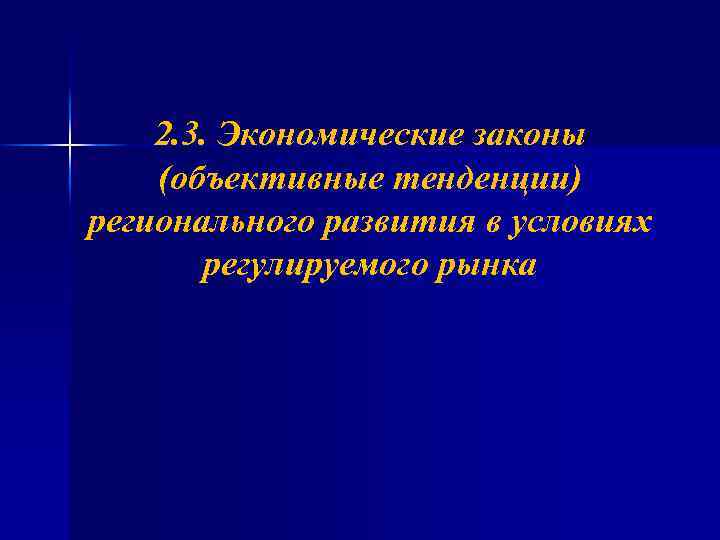 2.3. Экономические законы (объективные тенденции) регионального развития в условиях регулируемого рынка